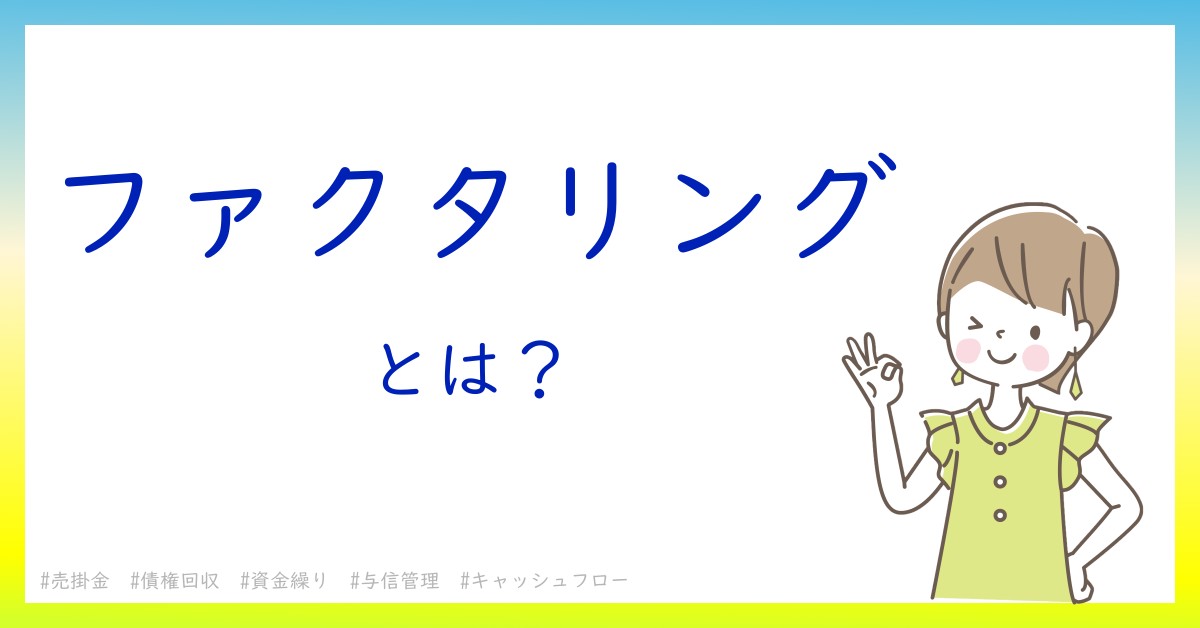 ファクタリング

とは？

#売掛金 #債権回収 #資金繰り #与信管理 #キャッシュフロー